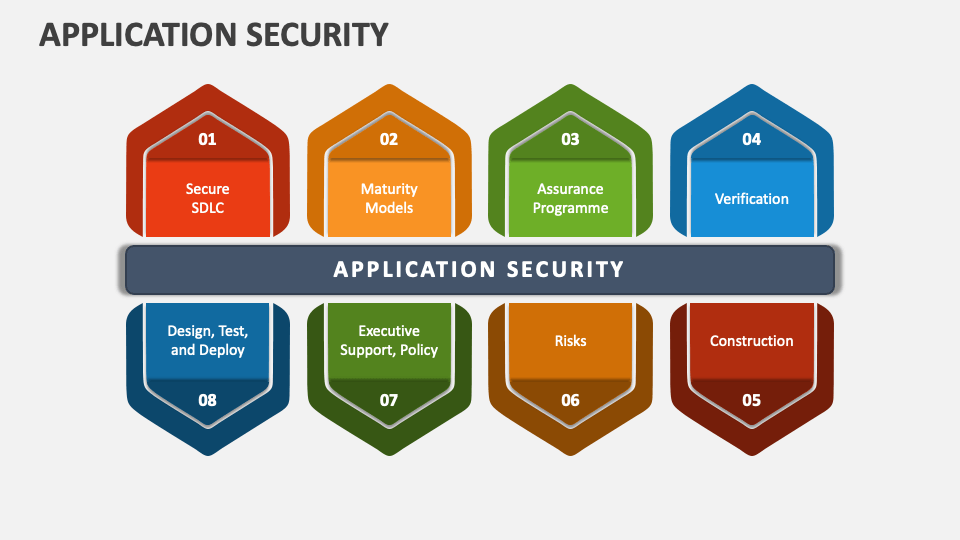 APPLICATION SECURITY

01
Secure SDLC

02
Maturity Models

03
Assurance Programme

04
Verification

APPLICATION SECURITY

Design, Test, and Deploy
08

Executive Support, Policy
07

Risks
06

Construction
05